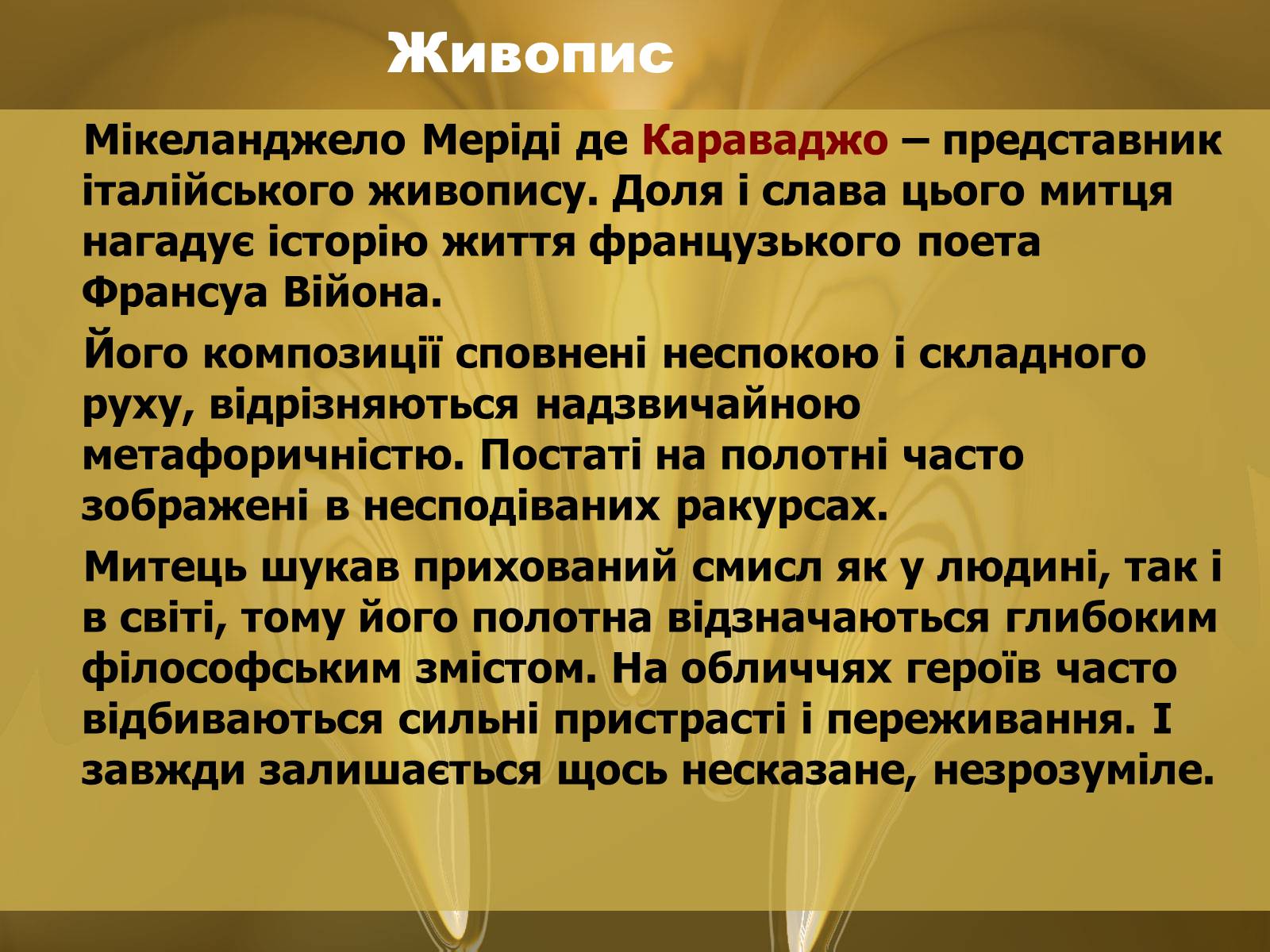 Живопис

Мікеланджело Меріді де Караваджо – представник італійського живопису. Доля і слава цього митця нагадує історію життя французького поета Франсуа Війона.

Його композиції сповнені неспокою і складного руху, відрізняються надзвичайною метафоричністю. Постаті на полотні часто зображені в несподіваних ракурсах.

Митець шукав прихований смисл як у людині, так і в світі, тому його полотна відзначаються глибоким філософським змістом. На обличчях героїв часто відбиваються сильні пристрасті і переживання. І завжди залишається щось несказане, незрозуміле.